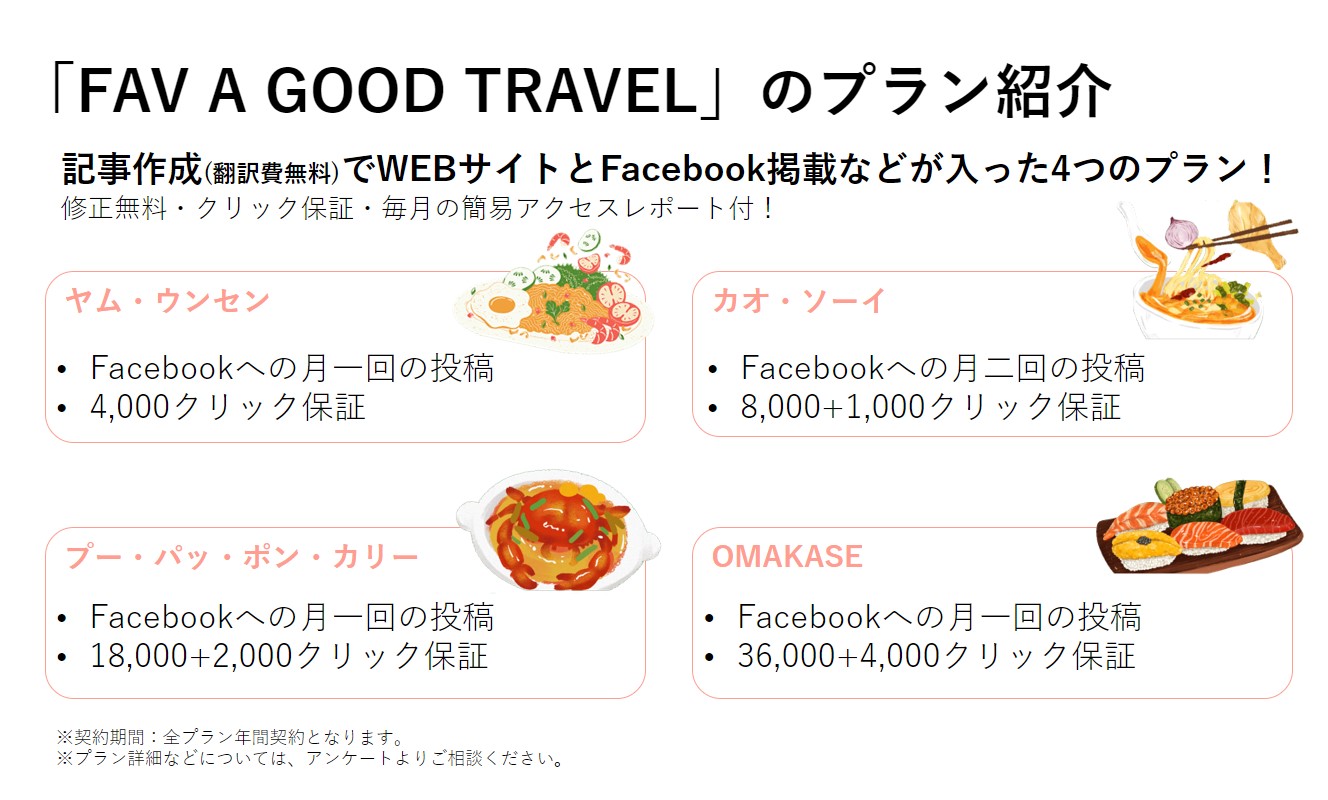 「FAV A GOOD TRAVEL」のプラン紹介

記事作成(翻訳費無料)でWEBサイトとFacebook掲載などが入った4つのプラン！
修正無料・クリック保証・毎月の簡易アクセスレポート付！

ヤム・ウンセン
• Facebookへの月一回の投稿
• 4,000クリック保証

カオ・ソーイ
• Facebookへの月二回の投稿
• 8,000+1,000クリック保証

プー・パッ・ポン・カリー
• Facebookへの月一回の投稿
• 18,000+2,000クリック保証

OMAKASE
• Facebookへの月一回の投稿
• 36,000+4,000クリック保証

※契約期間：全プラン年間契約となります。
※プラン詳細などについては、アンケートよりご相談ください。